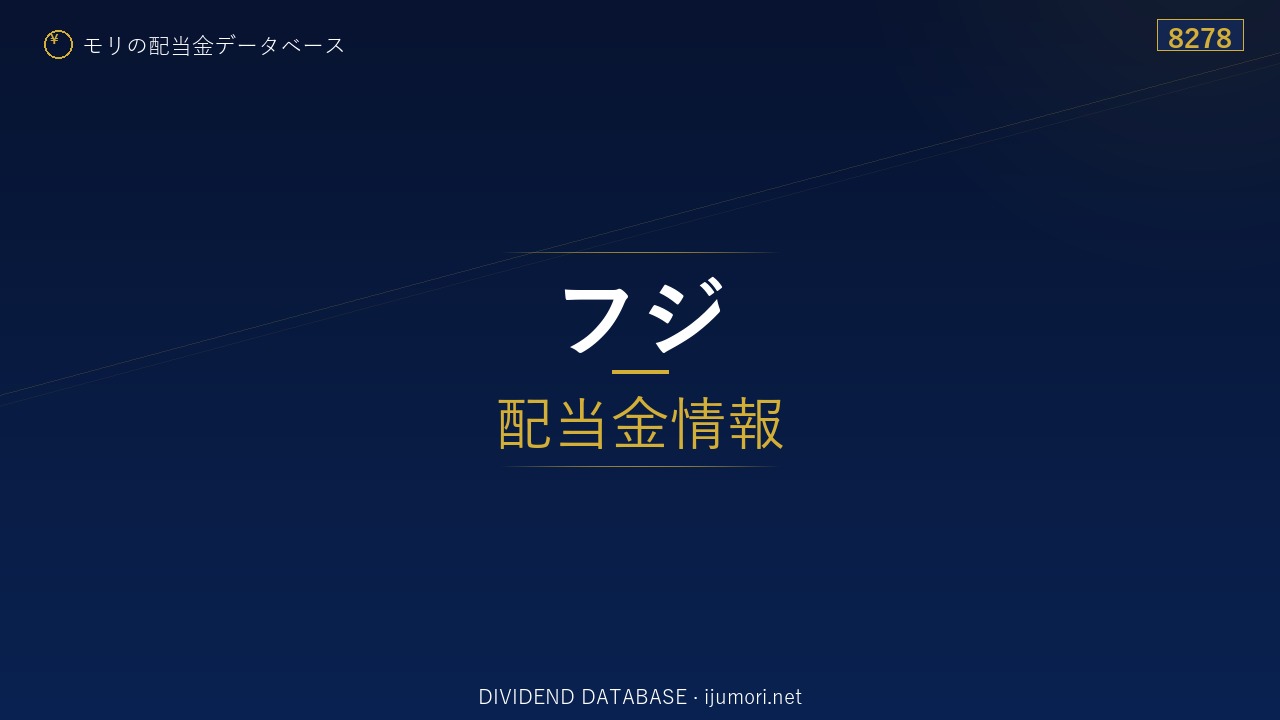 ¥ モリの配当金データベース

8278

フジ

配当金情報

DIVIDEND DATABASE · ijumori.net